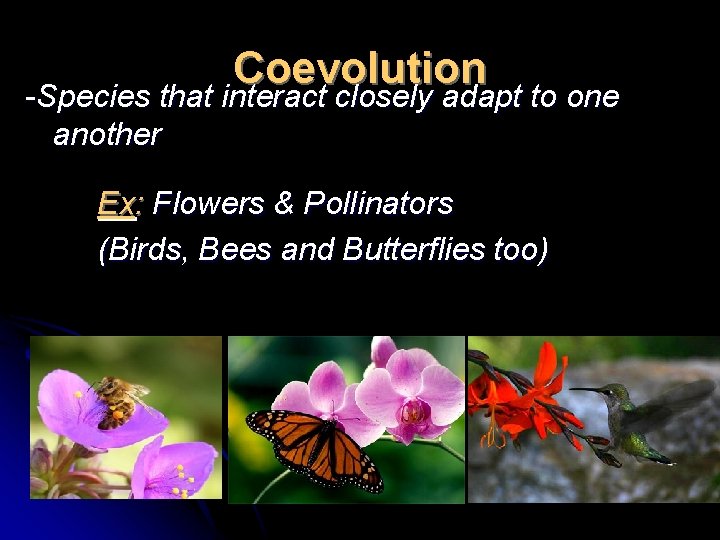 Coevolution

-Species that interact closely adapt to one another

Ex: Flowers & Pollinators

(Birds, Bees and Butterflies too)